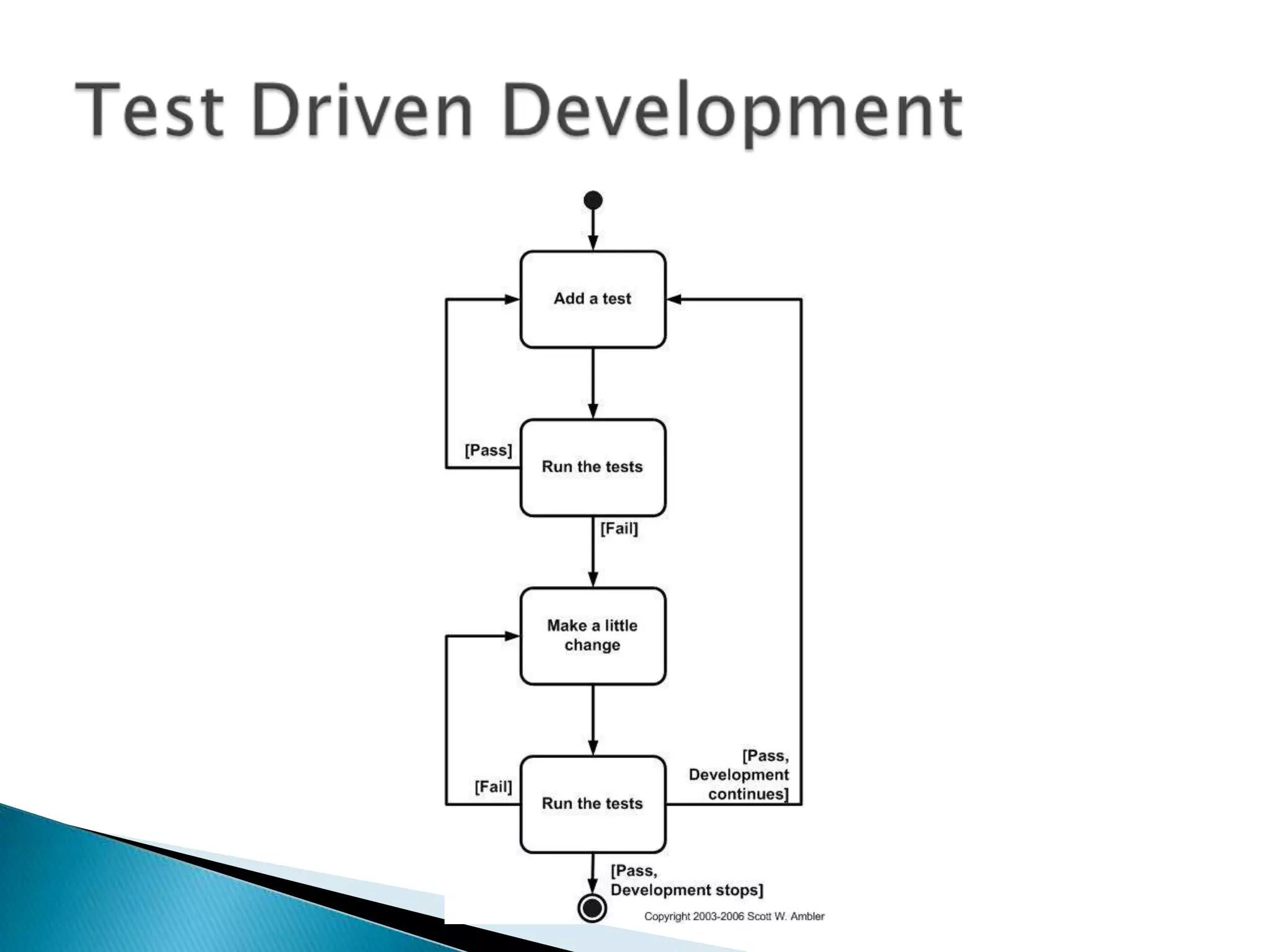 Test Driven Development

Add a test

[Pass]

Run the tests

[Fail]

Make a little change

[Fail]

Run the tests

[Pass, Development continues]

[Pass, Development stops]

Copyright 2003-2006 Scott W. Ambler